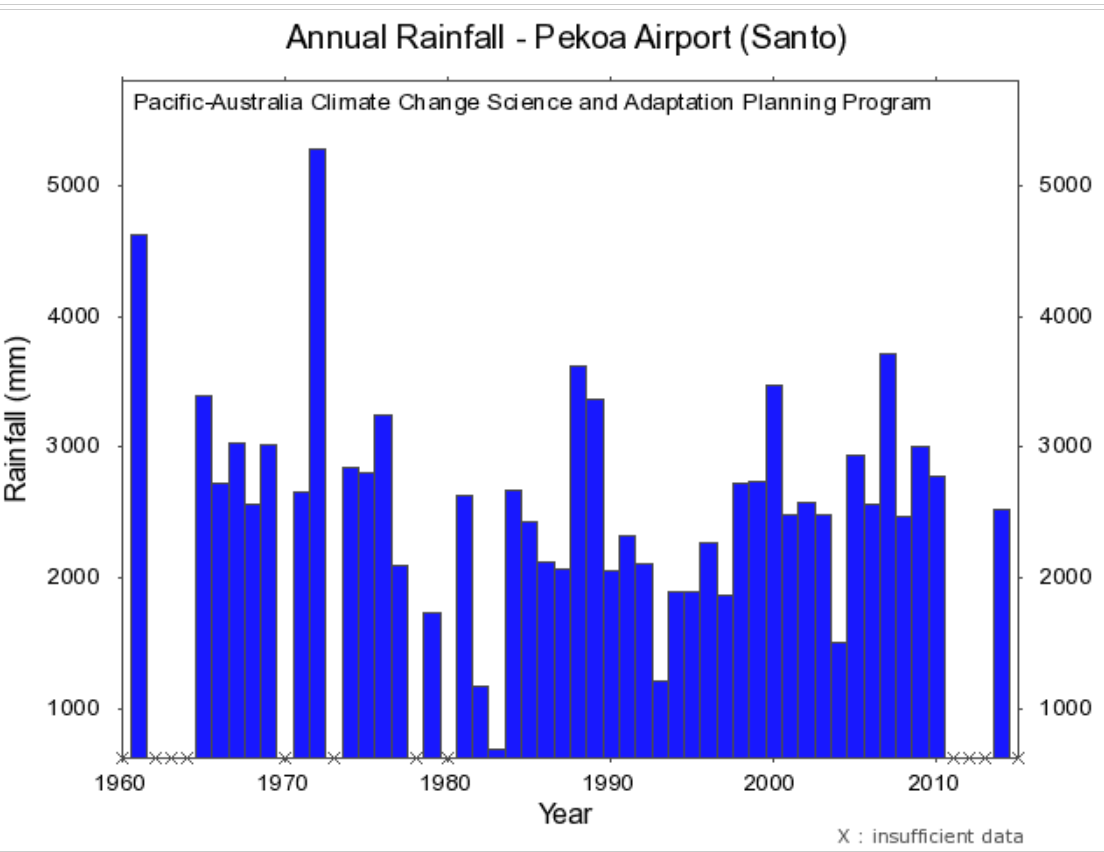 Annual Rainfall - Pekoa Airport (Santo)

Pacific-Australia Climate Change Science and Adaptation Planning Program

Rainfall (mm)

5000
4000
3000
2000
1000

5000
4000
3000
2000
1000

1960 1970 1980 1990 2000 2010

Year

X : insufficient data